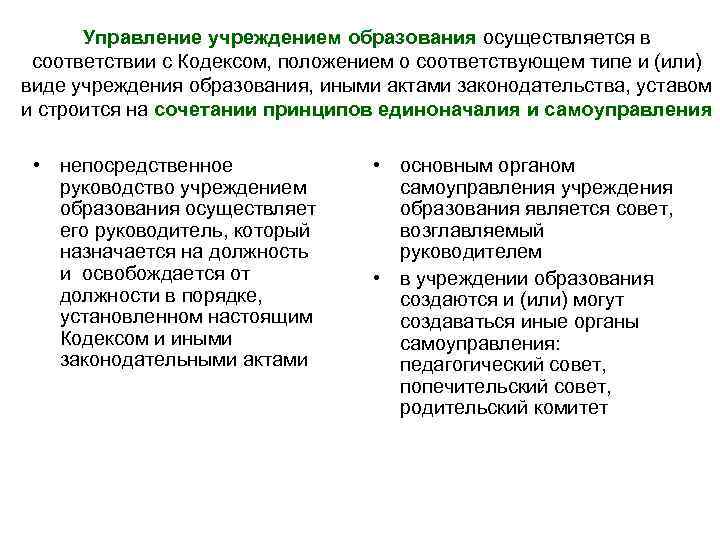 Управление учреждением образования осуществляется в соответствии с Кодексом, положением о соответствующем типе и (или) виде учреждения образования, иными актами законодательства, уставом и строится на сочетании принципов единоначалия и самоуправления

• непосредственное руководство учреждением образования осуществляет его руководитель, который назначается на должность и освобождается от должности в порядке, установленном настоящим Кодексом и иными законодательными актами

• основным органом самоуправления учреждения образования является совет, возглавляемый руководителем

• в учреждении образования создаются и (или) могут создаваться иные органы самоуправления: педагогический совет, попечительский совет, родительский комитет